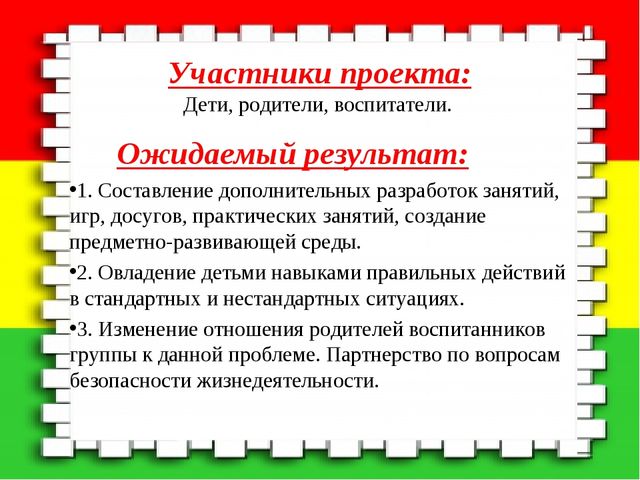 Участники проекта:
Дети, родители, воспитатели.

Ожидаемый результат:

•1. Составление дополнительных разработок занятий, игр, досугов, практических занятий, создание предметно-развивающей среды.

•2. Овладение детьми навыками правильных действий в стандартных и нестандартных ситуациях.

•3. Изменение отношения родителей воспитанников группы к данной проблеме. Партнерство по вопросам безопасности жизнедеятельности.